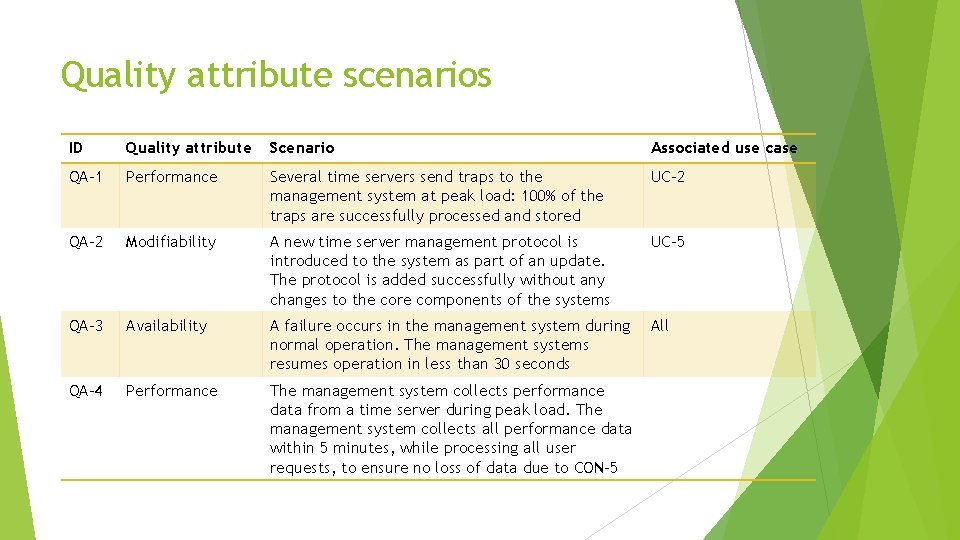 Quality attribute scenarios

| ID | Quality attribute | Scenario | Associated use case |
|---|---|---|---|
| QA-1 | Performance | Several time servers send traps to the management system at peak load: 100% of the traps are successfully processed and stored | UC-2 |
| QA-2 | Modifiability | A new time server management protocol is introduced to the system as part of an update. The protocol is added successfully without any changes to the core components of the systems | UC-5 |
| QA-3 | Availability | A failure occurs in the management system during normal operation. The management systems resumes operation in less than 30 seconds | All |
| QA-4 | Performance | The management system collects performance data from a time server during peak load. The management system collects all performance data within 5 minutes, while processing all user requests, to ensure no loss of data due to CON-5 | |